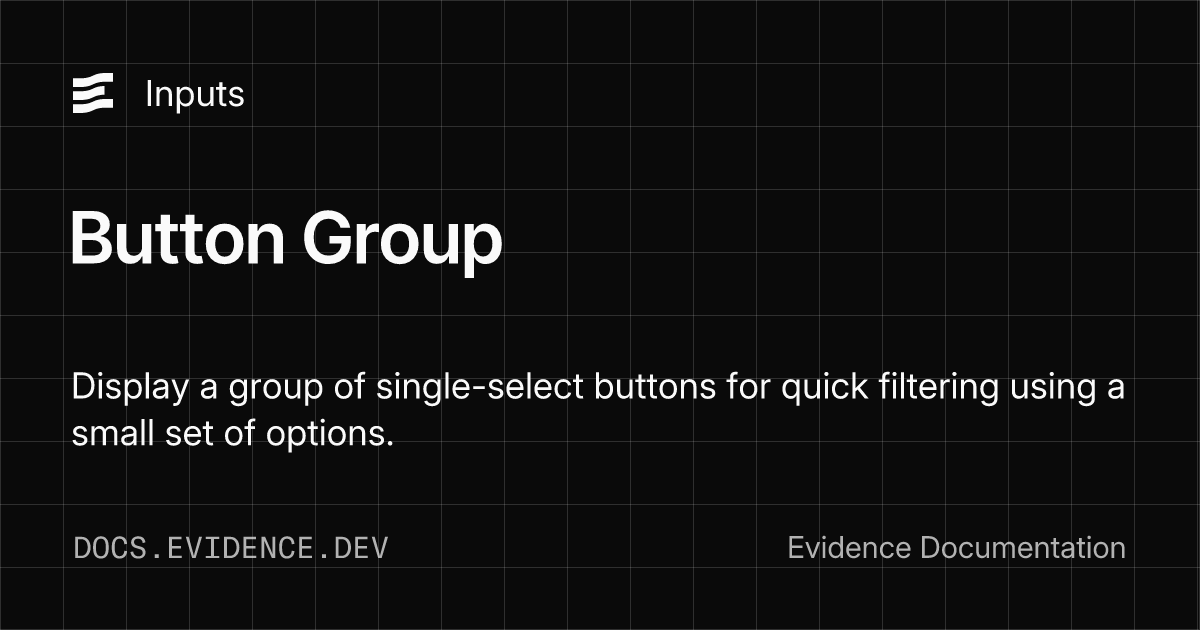 Inputs

Button Group

Display a group of single-select buttons for quick filtering using a small set of options.

DOCS.EVIDENCE.DEV

Evidence Documentation